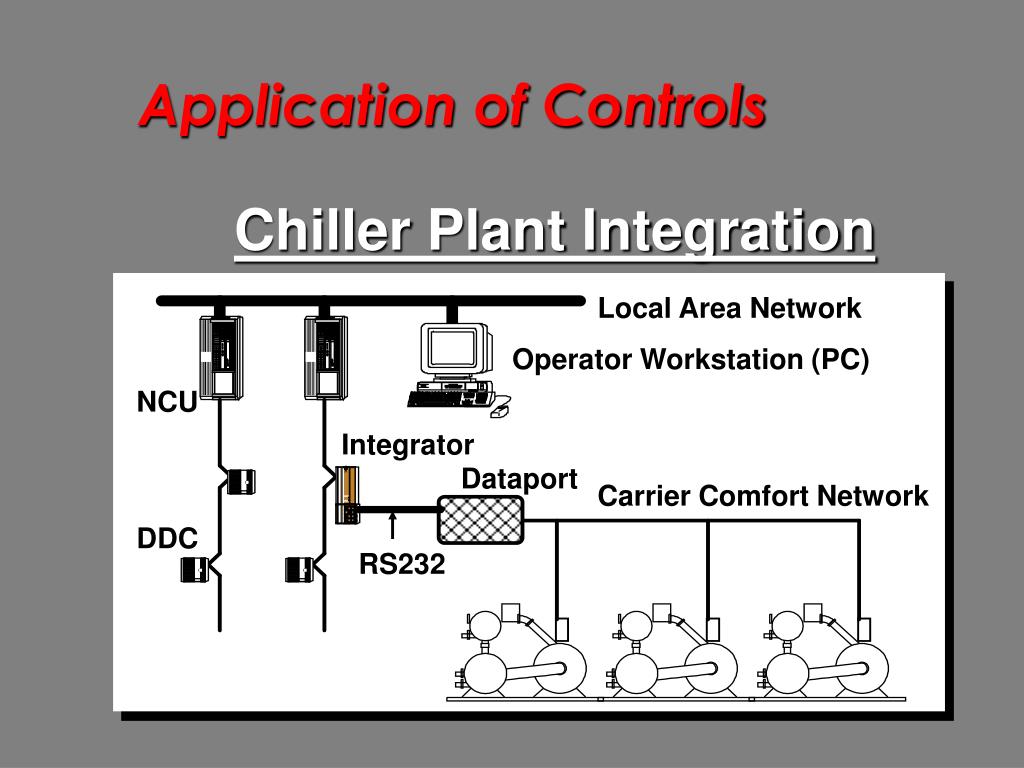 Application of Controls

Chiller Plant Integration

Local Area Network

Operator Workstation (PC)

NCU

Integrator

Dataport

Carrier Comfort Network

DDC

RS232